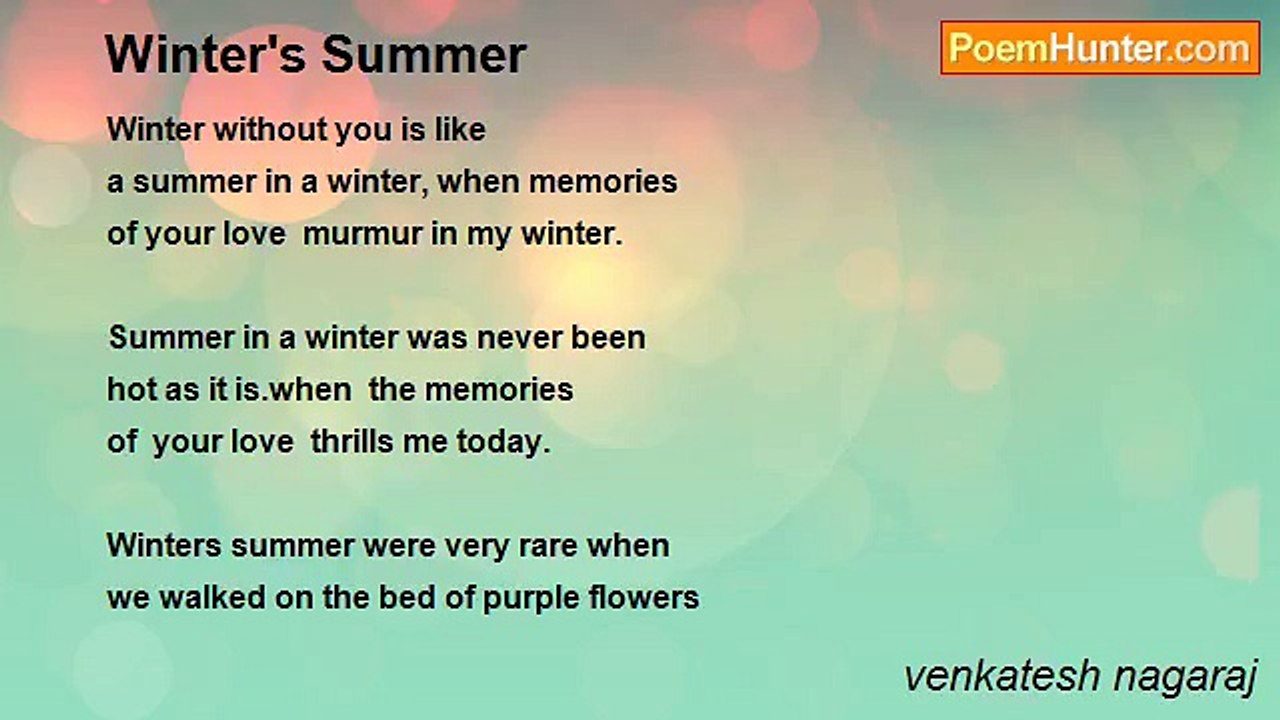 Winter's Summer

PoemHunter.com

Winter without you is like
a summer in a winter, when memories
of your love murmur in my winter.

Summer in a winter was never been
hot as it is.when the memories
of your love thrills me today.

Winters summer were very rare when
we walked on the bed of purple flowers

venkatesh nagaraj